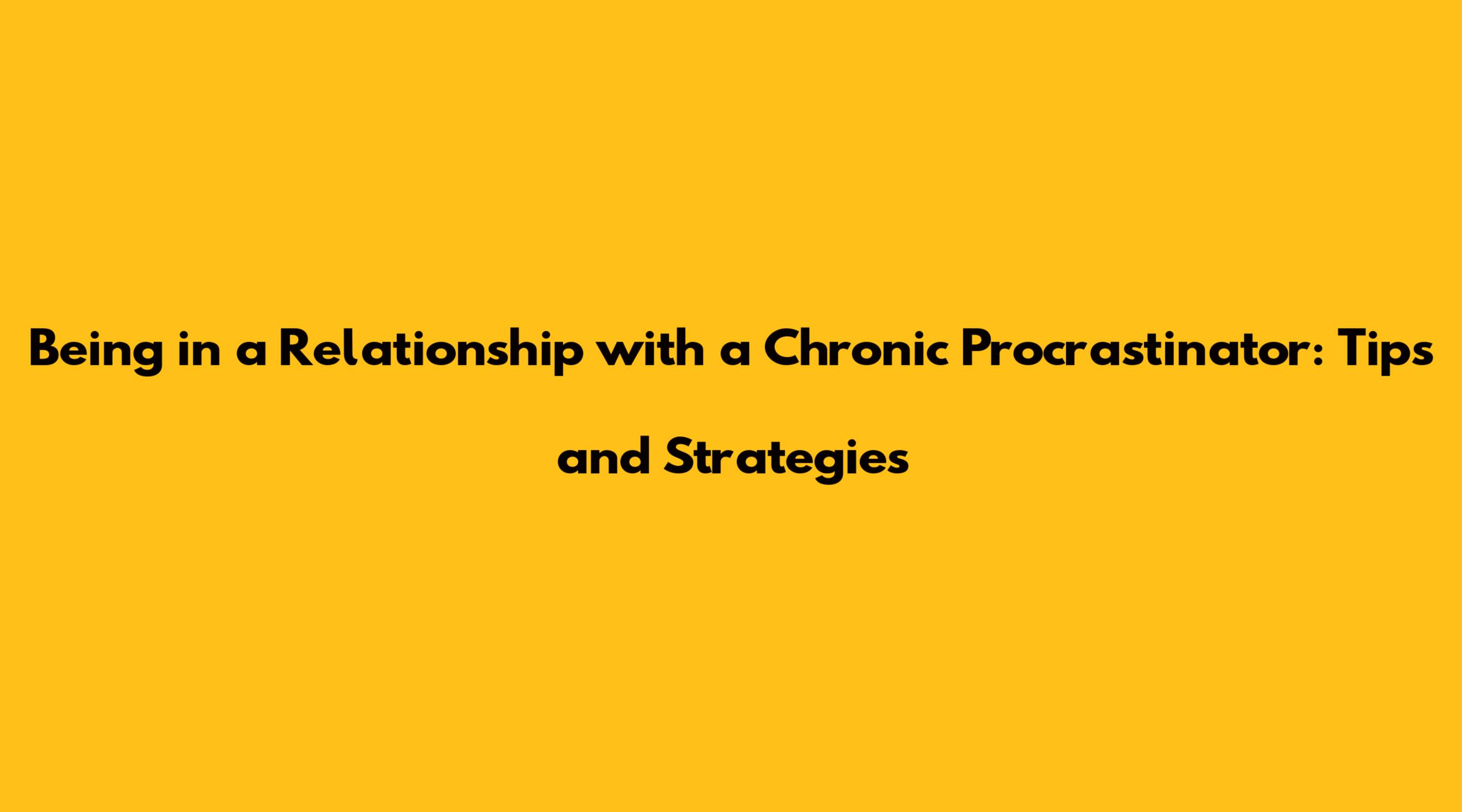 Being in a Relationship with a Chronic Procrastinator: Tips and Strategies